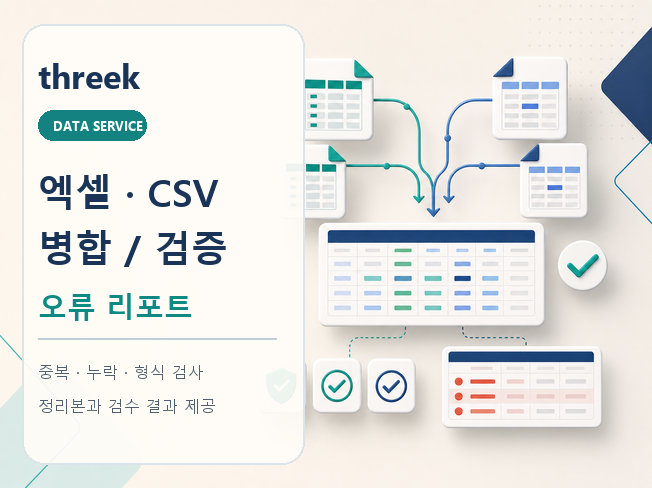 threek

DATA SERVICE

엑셀 · CSV
병합 / 검증

오류 리포트

중복 · 누락 · 형식 검사
정리본과 검수 결과 제공